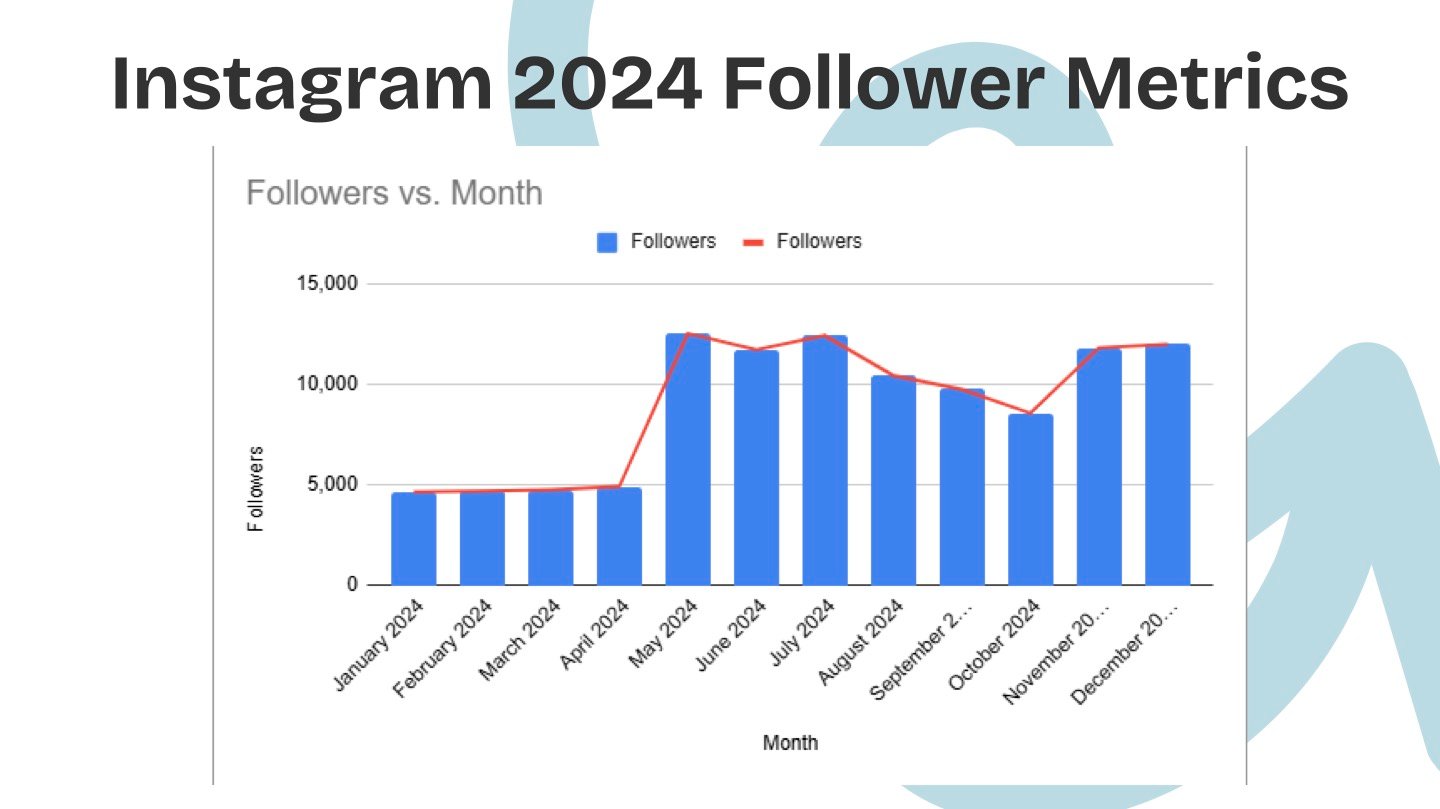 Instagram 2024 Follower Metrics

Followers vs. Month

Followers Followers

15,000
10,000
5,000
0

Followers

January 2024
February 2024
March 2024
April 2024
May 2024
June 2024
July 2024
August 2024
September 2…
October 2024
November 20…
December 20…

Month